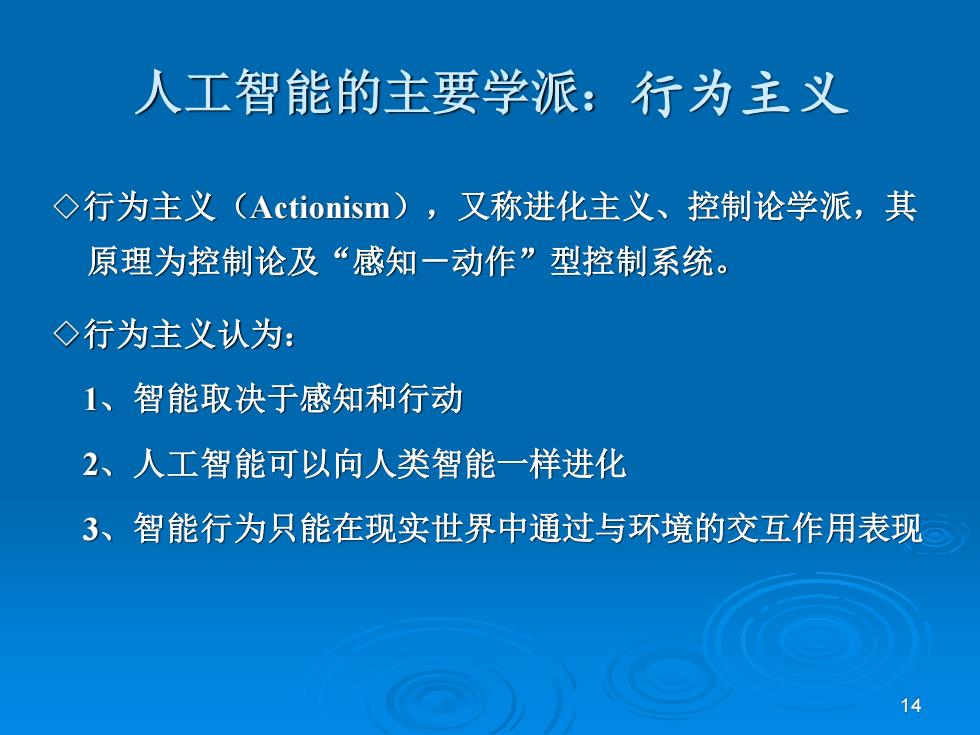 人工智能的主要学派：行为主义

◇行为主义（Actionism），又称进化主义、控制论学派，其原理为控制论及“感知－动作”型控制系统。

◇行为主义认为：

1、智能取决于感知和行动

2、人工智能可以向人类智能一样进化

3、智能行为只能在现实世界中通过与环境的交互作用表现

14